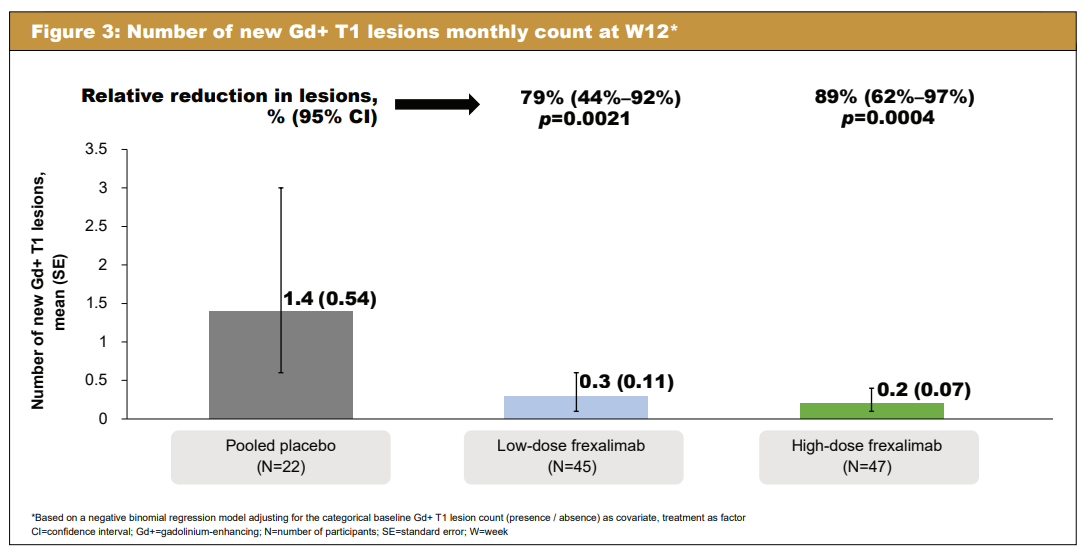 Figure 3: Number of new Gd+ T1 lesions monthly count at W12*

Relative reduction in lesions, % (95% CI)

79% (44%–92%)
$p$=0.0021

89% (62%–97%)
$p$=0.0004

Number of new Gd+ T1 lesions, mean (SE)

3.5
3
2.5
2
1.5
1
0.5
0

1.4 (0.54)
0.3 (0.11)
0.2 (0.07)

Pooled placebo
(N=22)

Low-dose frexalimab
(N=45)

High-dose frexalimab
(N=47)

*Based on a negative binomial regression model adjusting for the categorical baseline Gd+ T1 lesion count (presence / absence) as covariate, treatment as factor
CI=confidence interval; Gd+=gadolinium-enhancing; N=number of participants; SE=standard error; W=week